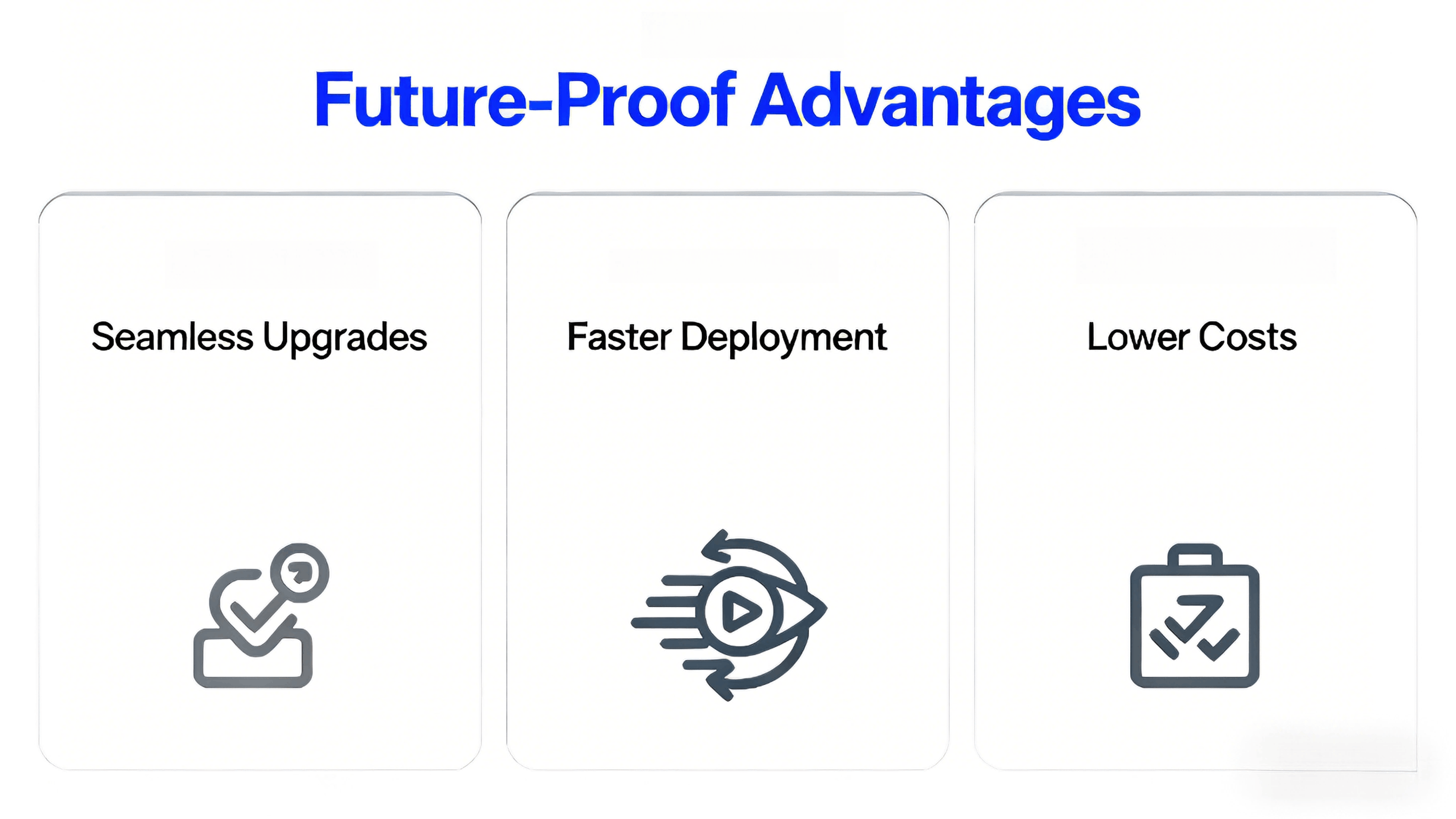 Future-Proof Advantages

Seamless Upgrades

Faster Deployment

Lower Costs